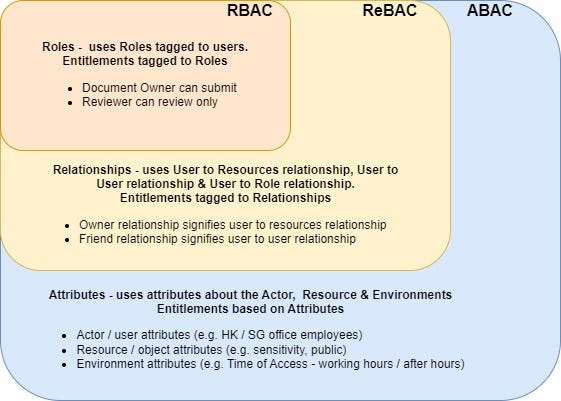 RBAC

ReBAC

ABAC

Roles - uses Roles tagged to users. Entitlements tagged to Roles

- Document Owner can submit
- Reviewer can review only

Relationships - uses User to Resources relationship, User to User relationship & User to Role relationship. Entitlements tagged to Relationships

- Owner relationship signifies user to resources relationship
- Friend relationship signifies user to user relationship

Attributes - uses attributes about the Actor, Resource & Environments Entitlements based on Attributes

- Actor / user attributes (e.g. HK / SG office employees)
- Resource / object attributes (e.g. sensitivity, public)
- Environment attributes (e.g. Time of Access - working hours / after hours)